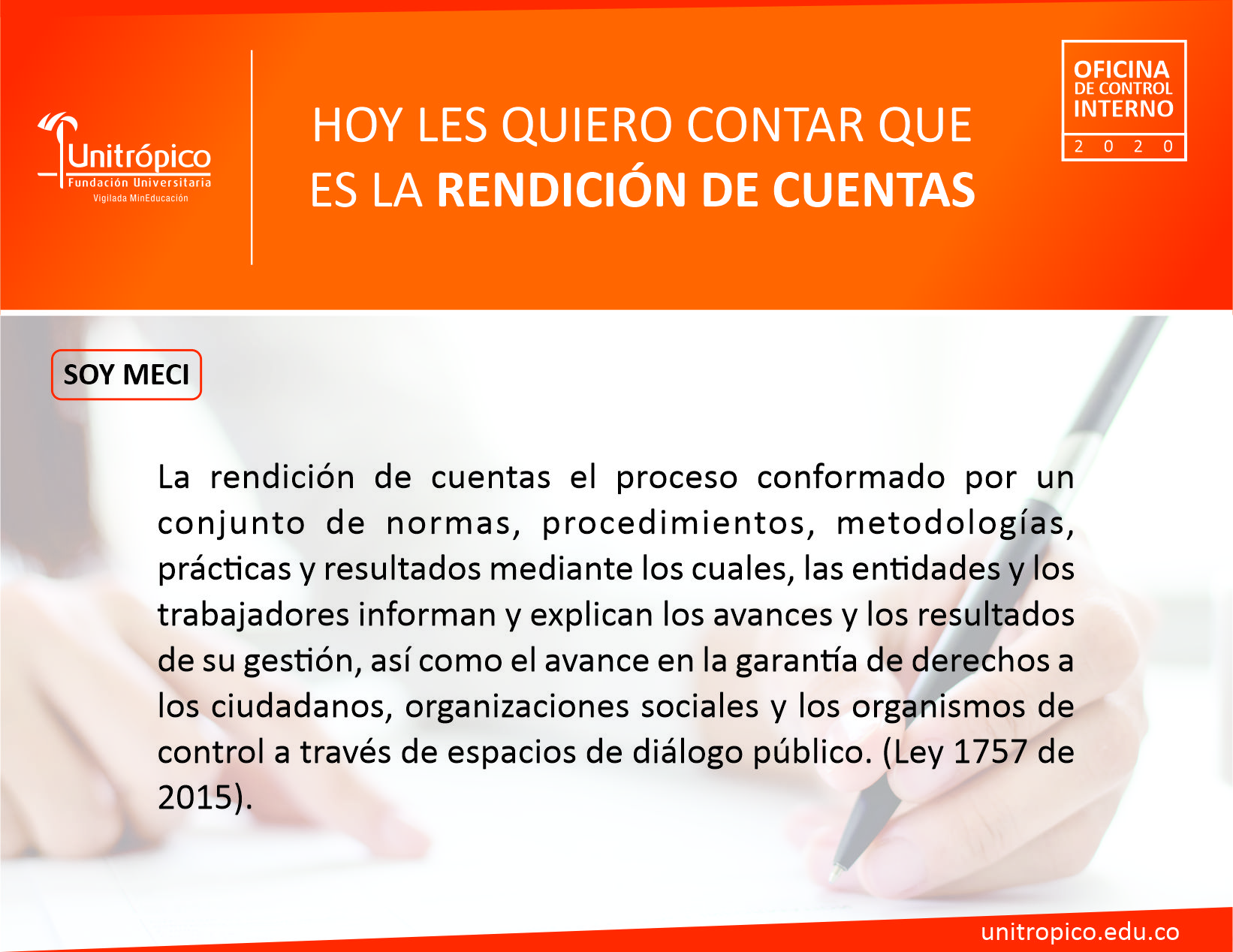 Unitrópico
Fundación Universitaria
Vigilada MinEducación

HOY LES QUIERO CONTAR QUE ES LA RENDICIÓN DE CUENTAS

OFICINA DE CONTROL INTERNO
2 0 2 0

SOY MECI

La rendición de cuentas el proceso conformado por un conjunto de normas, procedimientos, metodologías, prácticas y resultados mediante los cuales, las entidades y los trabajadores informan y explican los avances y los resultados de su gestión, así como el avance en la garantía de derechos a los ciudadanos, organizaciones sociales y los organismos de control a través de espacios de diálogo público. (Ley 1757 de 2015).

unitropico.edu.co